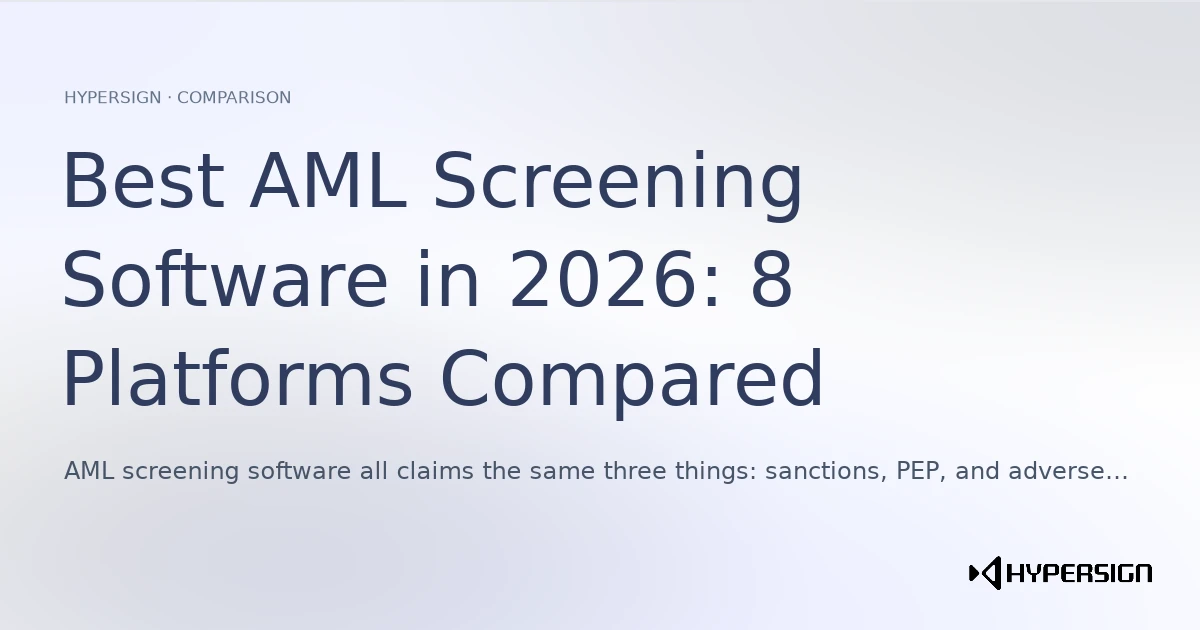 HYPERSIGN · COMPARISON

Best AML Screening Software in 2026: 8 Platforms Compared

AML screening software all claims the same three things: sanctions, PEP, and adverse...

HYPERSIGN